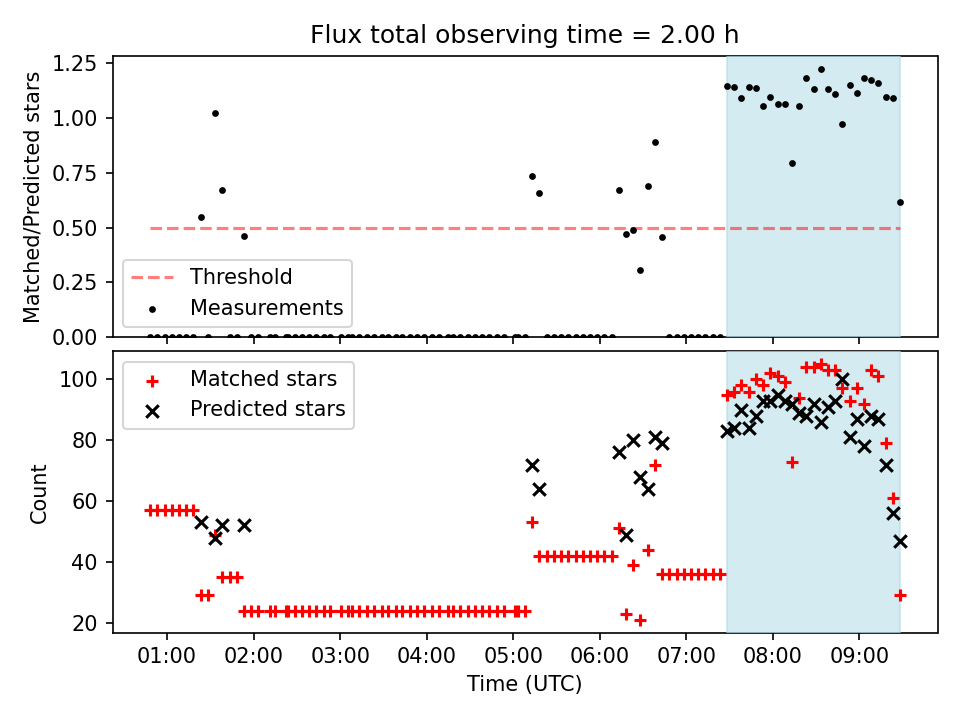 Flux total observing time = 2.00 h

Matched/Predicted stars

1.25
1.00
0.75
0.50
0.25
0.00

Threshold
Measurements

Count

100
80
60
40
20

Matched stars
Predicted stars

01:00 02:00 03:00 04:00 05:00 06:00 07:00 08:00 09:00

Time (UTC)